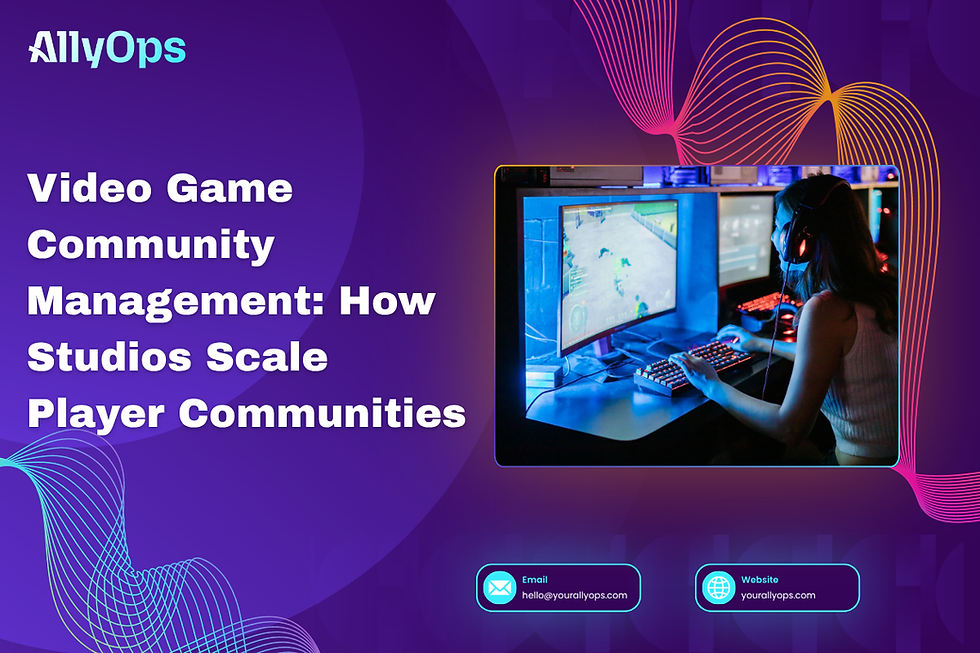 AllyOps

Video Game Community Management: How Studios Scale Player Communities

Email
hello@yourallyops.com

Website
yourallyops.com